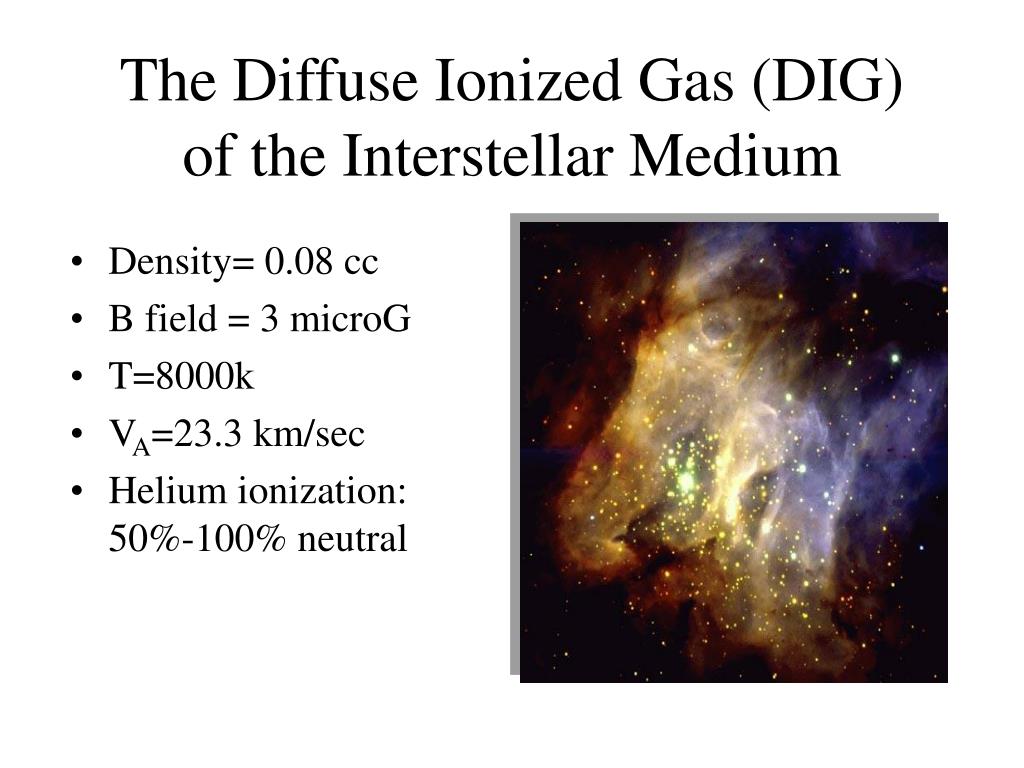 The Diffuse Ionized Gas (DIG) of the Interstellar Medium

• Density= 0.08 cc
• B field = 3 microG
• T=8000k
• $V_A$=23.3 km/sec
• Helium ionization: 50%-100% neutral